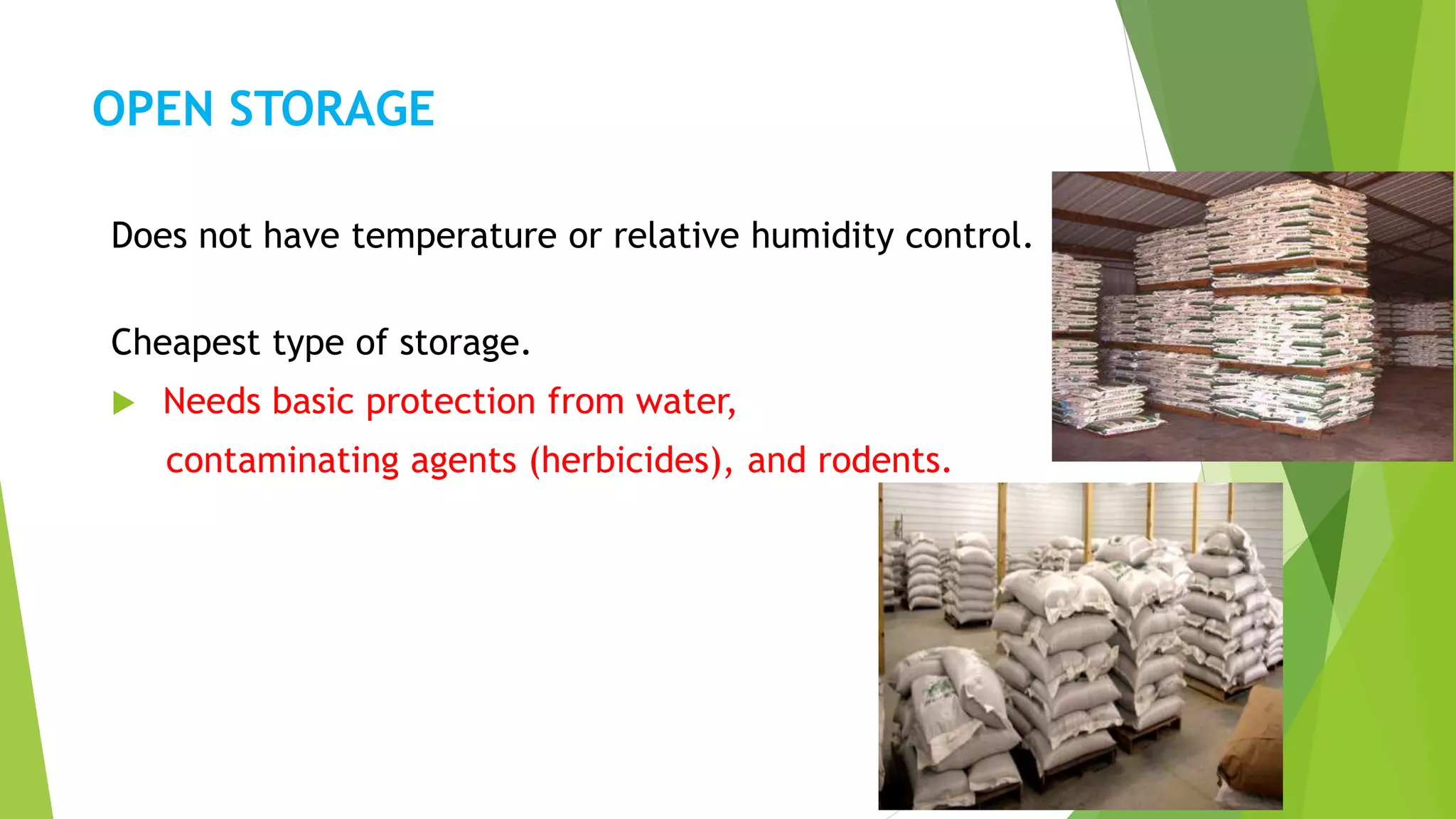 OPEN STORAGE

Does not have temperature or relative humidity control.

Cheapest type of storage.

Needs basic protection from water, contaminating agents (herbicides), and rodents.